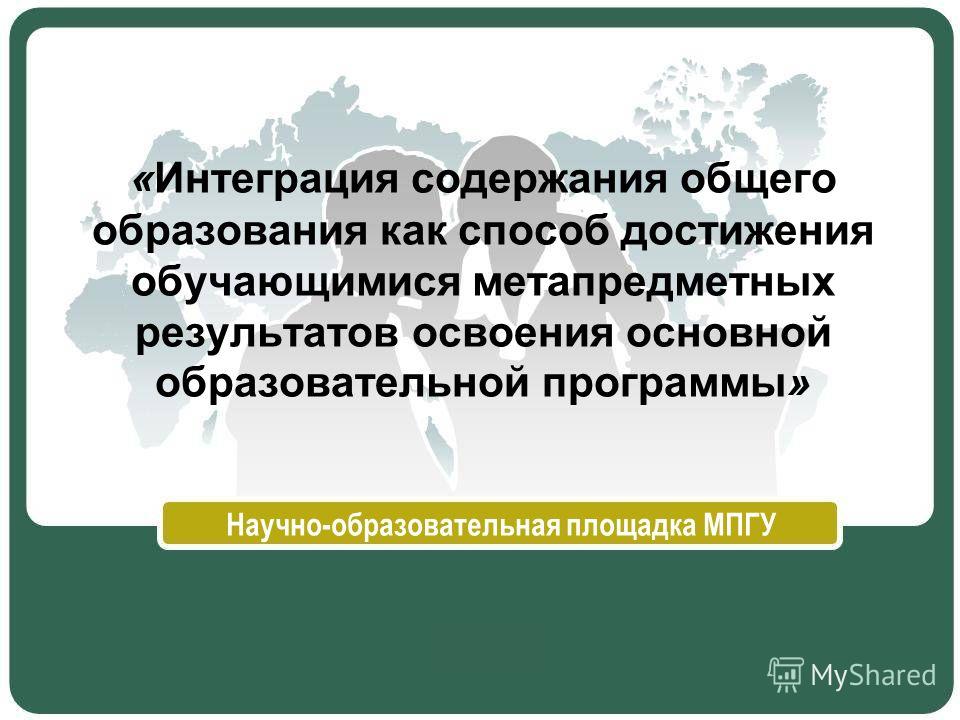 «Интеграция содержания общего образования как способ достижения обучающимися метапредметных результатов освоения основной образовательной программы»

Научно-образовательная площадка МПГУ

MyShared